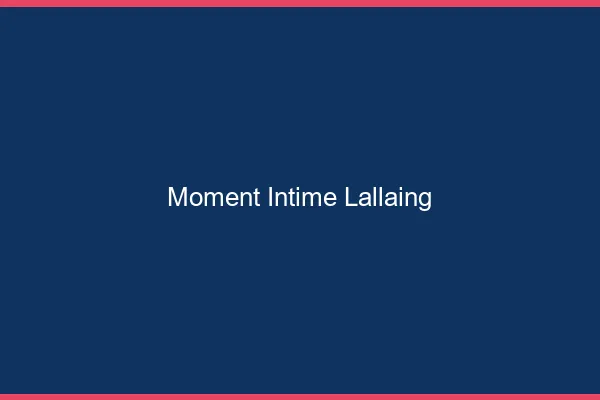 Moment Intime Lallaing